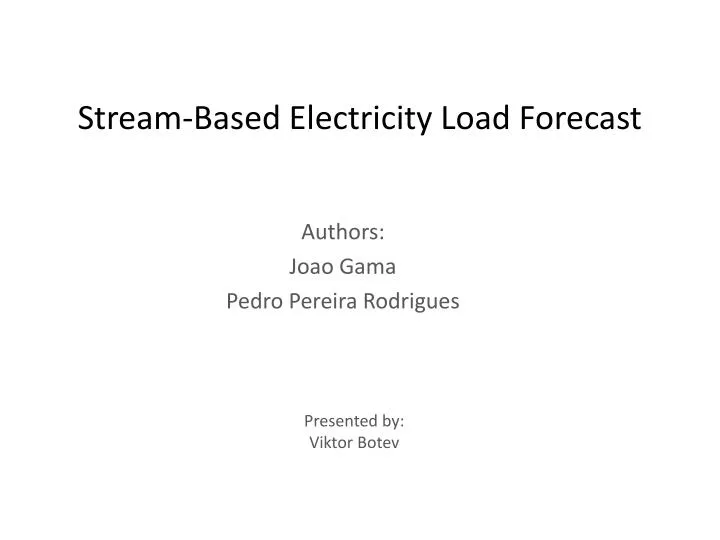 Stream-Based Electricity Load Forecast

Authors:
Joao Gama
Pedro Pereira Rodrigues

Presented by:
Viktor Botev